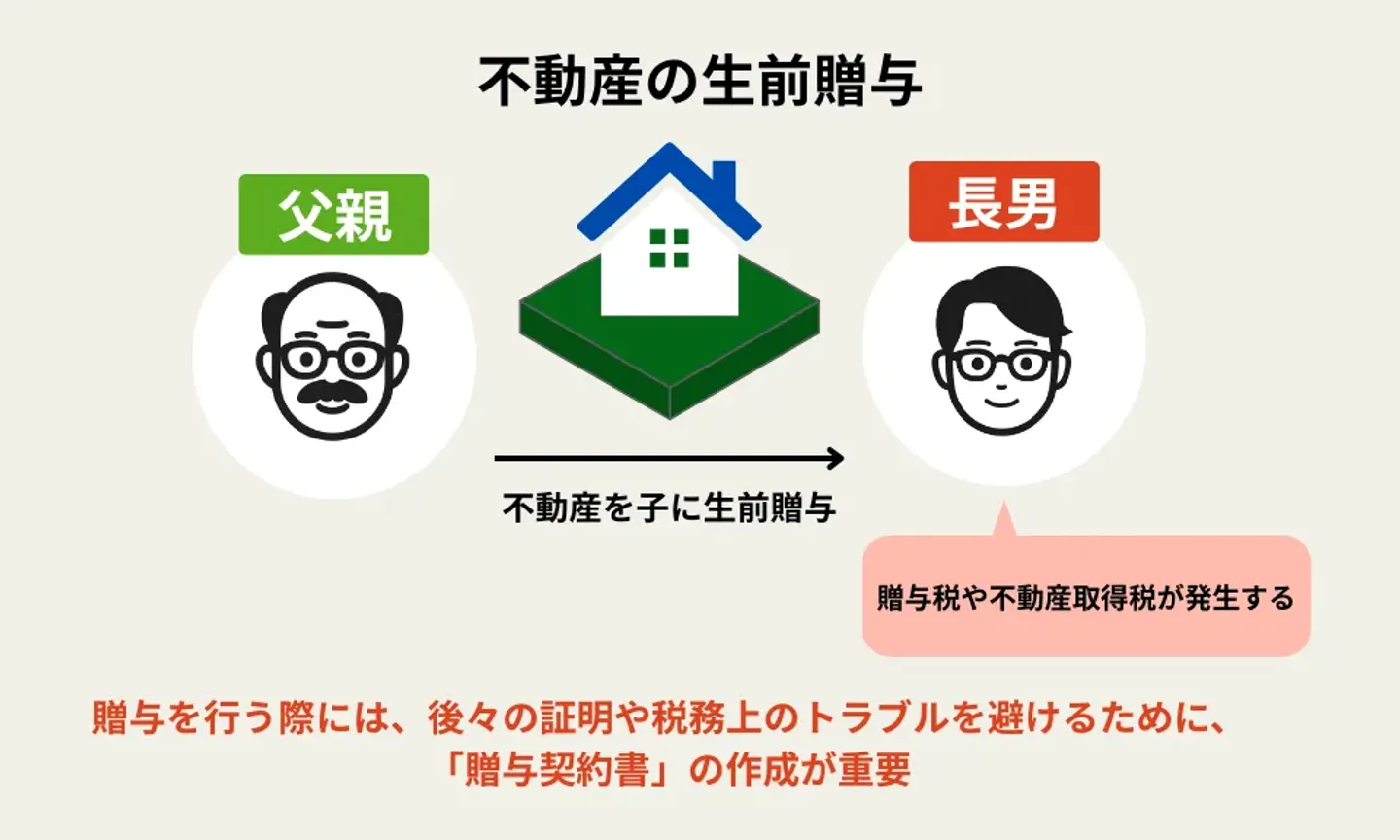 不動産の生前贈与

父親

長男

不動産を子に生前贈与

贈与税や不動産取得税が発生する

贈与を行う際には、後々の証明や税務上のトラブルを避けるために、「贈与契約書」の作成が重要